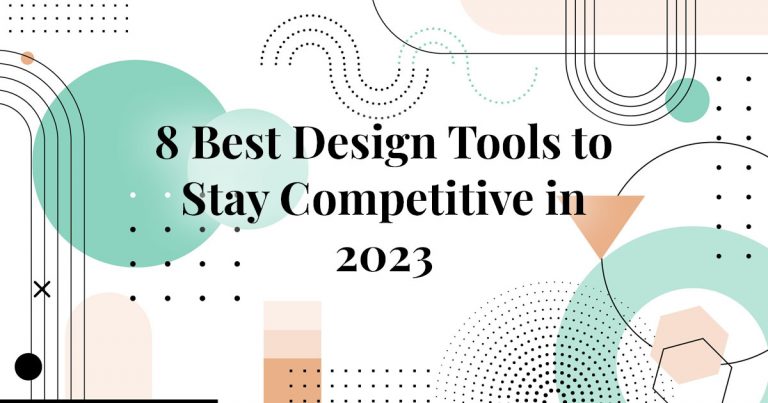 8 Best Design Tools to Stay Competitive in 2023